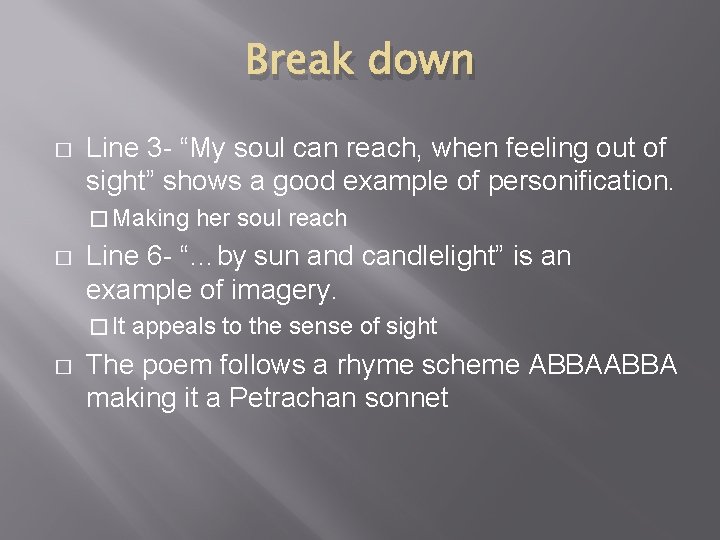 Break down

□ Line 3- “My soul can reach, when feeling out of sight” shows a good example of personification.

□ Making her soul reach

□ Line 6- “…by sun and candlelight” is an example of imagery.

□ It appeals to the sense of sight

□ The poem follows a rhyme scheme ABBAABBA making it a Petrachan sonnet